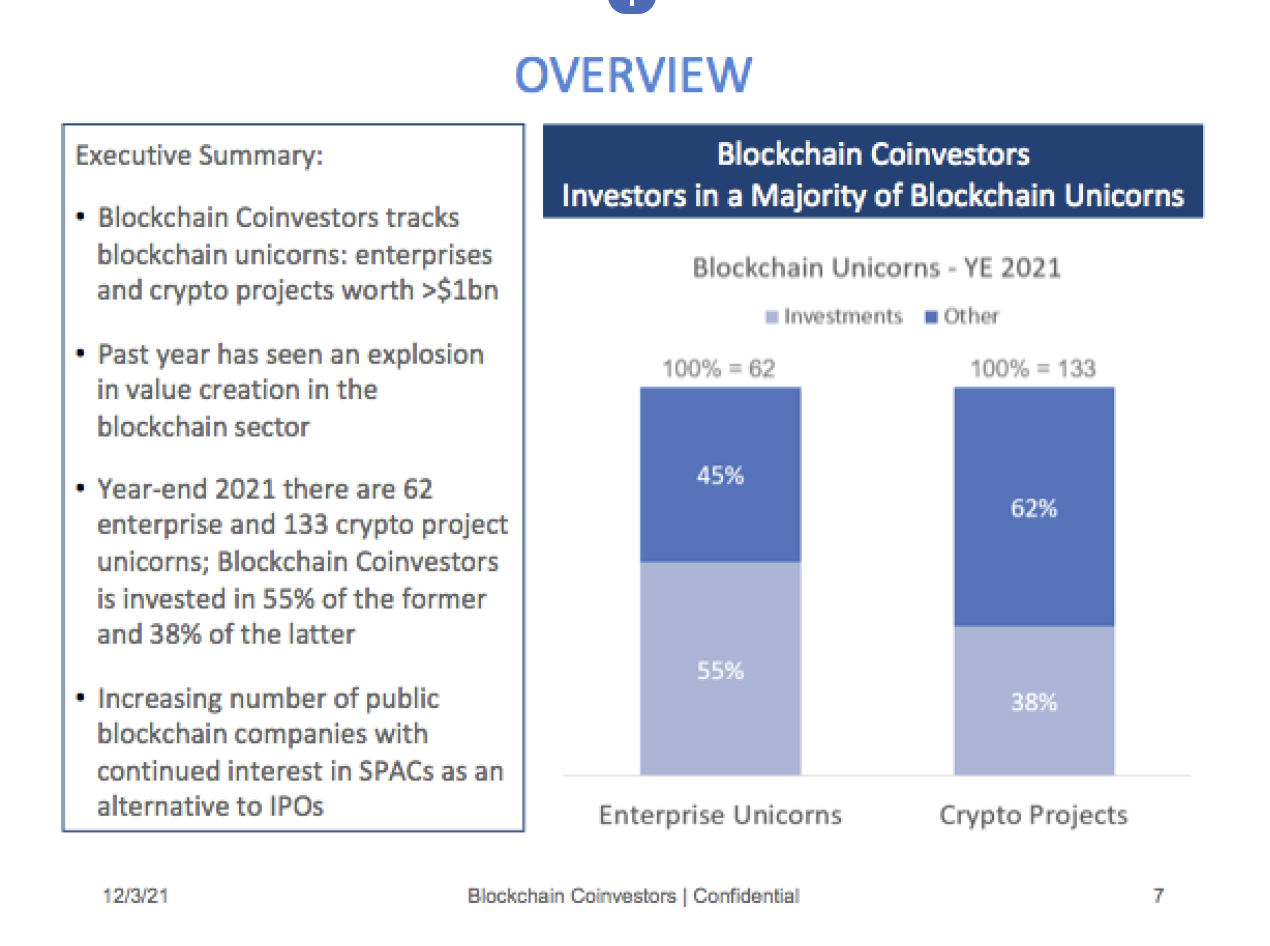 OVERVIEW

Executive Summary:

• Blockchain Coinvestors tracks blockchain unicorns: enterprises and crypto projects worth >$1bn

• Past year has seen an explosion in value creation in the blockchain sector

• Year-end 2021 there are 62 enterprise and 133 crypto project unicorns; Blockchain Coinvestors is invested in 55% of the former and 38% of the latter

• Increasing number of public blockchain companies with continued interest in SPACs as an alternative to IPOs

Blockchain Coinvestors
Investors in a Majority of Blockchain Unicorns

Blockchain Unicorns - YE 2021

Investments Other

100% = 62
45%
55%
Enterprise Unicorns

100% = 133
62%
38%
Crypto Projects

12/3/21 Blockchain Coinvestors | Confidential 7